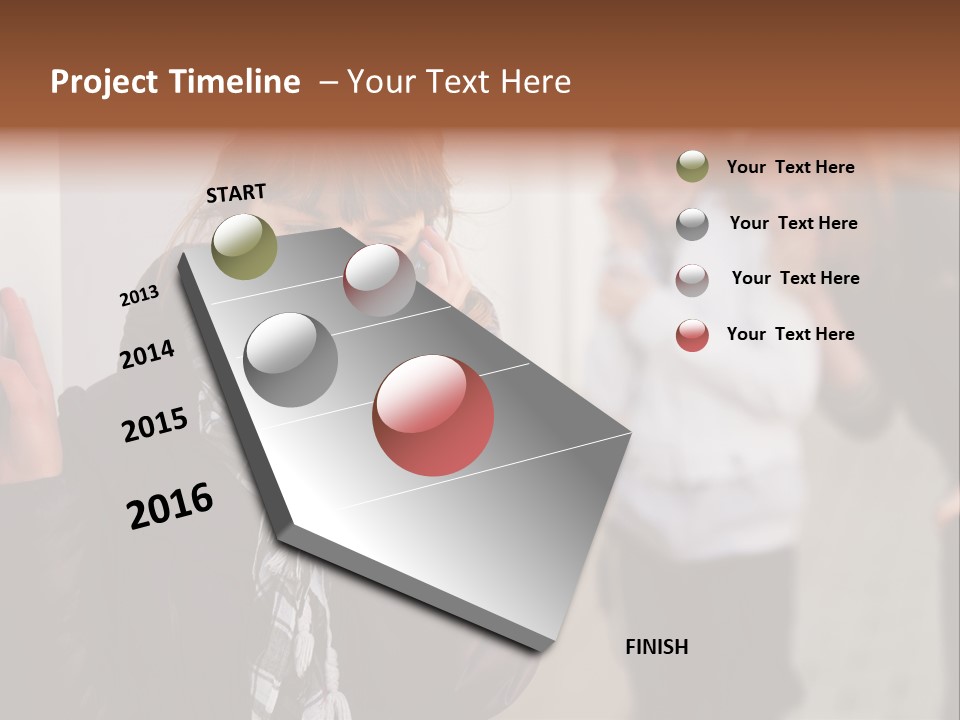 Project Timeline – Your Text Here

START

2013

2014

2015

2016

FINISH

Your Text Here

Your Text Here

Your Text Here

Your Text Here